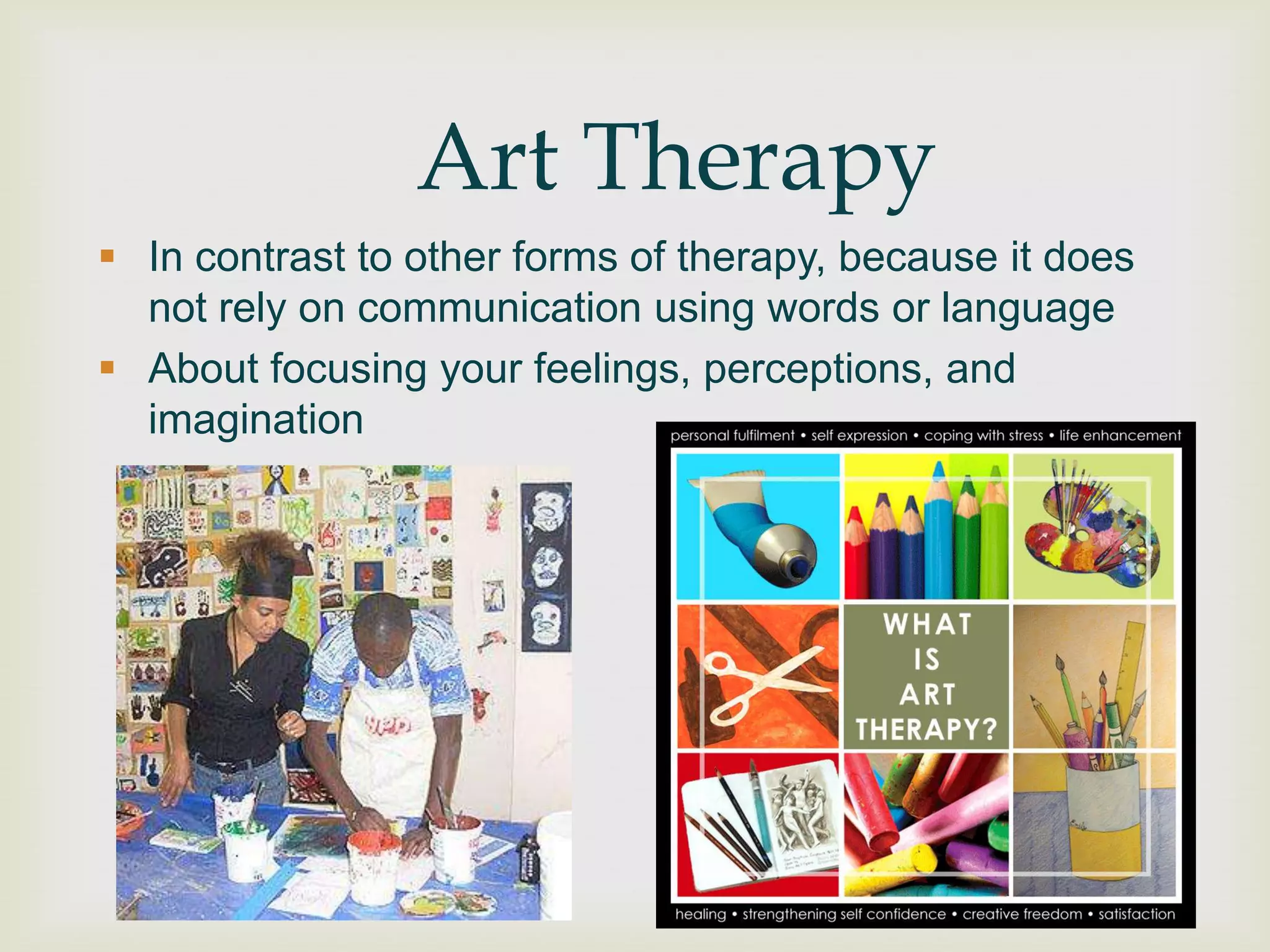 Art Therapy

▪ In contrast to other forms of therapy, because it does not rely on communication using words or language

▪ About focusing your feelings, perceptions, and imagination

personal fulfilment • self expression • coping with stress • life enhancement

WHAT IS ART THERAPY?

healing • strengthening self confidence • creative freedom • satisfaction